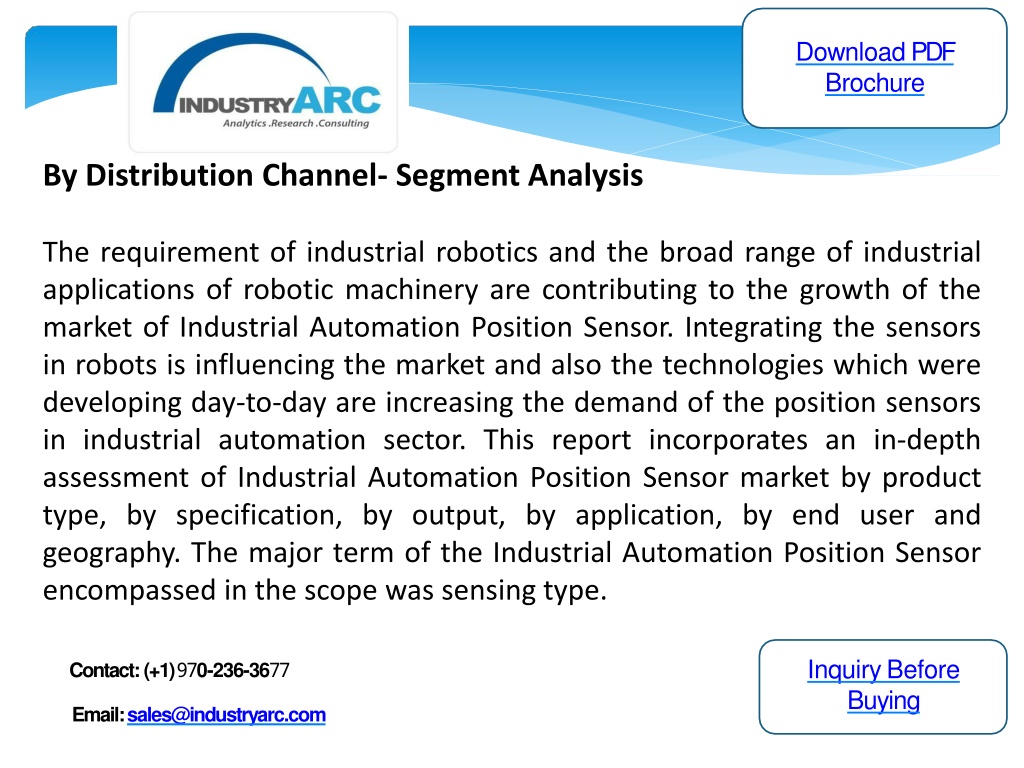 INDUSTRYARC
Analytics .Research .Consulting

Download PDF Brochure

By Distribution Channel- Segment Analysis

The requirement of industrial robotics and the broad range of industrial applications of robotic machinery are contributing to the growth of the market of Industrial Automation Position Sensor. Integrating the sensors in robots is influencing the market and also the technologies which were developing day-to-day are increasing the demand of the position sensors in industrial automation sector. This report incorporates an in-depth assessment of Industrial Automation Position Sensor market by product type, by specification, by output, by application, by end user and geography. The major term of the Industrial Automation Position Sensor encompassed in the scope was sensing type.

Contact: (+1) 970-236-3677

Email: sales@industryarc.com

Inquiry Before Buying